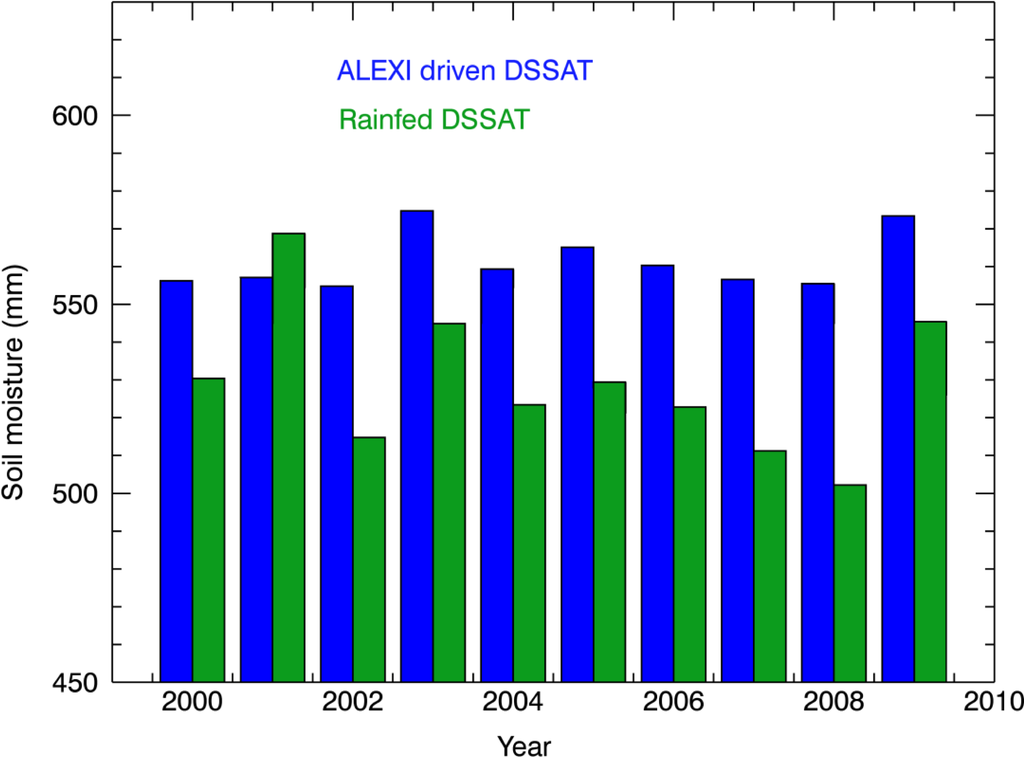 ALEXI driven DSSAT
Rainfed DSSAT

Soil moisture (mm)

600
550
500
450

2000
2002
2004
2006
2008
2010

Year